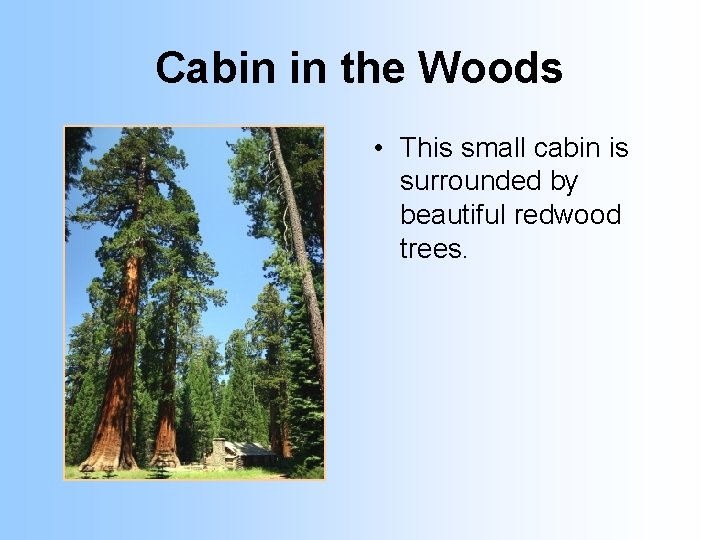 Cabin in the Woods

• This small cabin is surrounded by beautiful redwood trees.